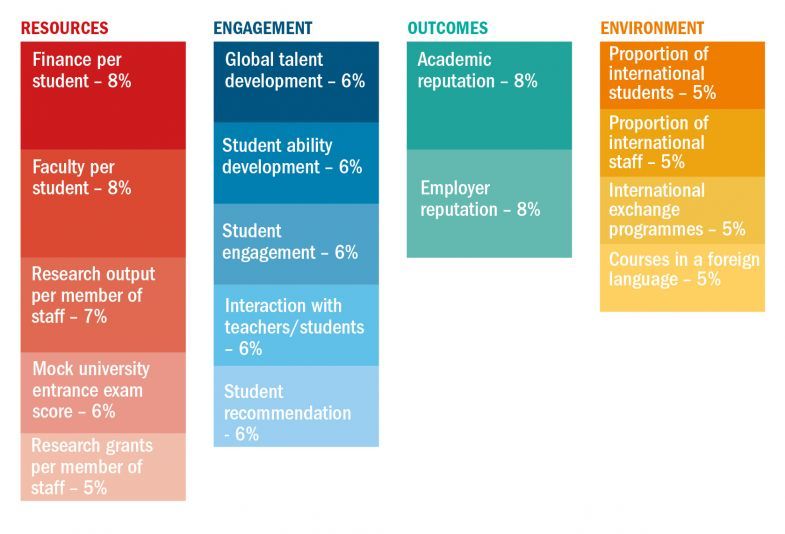 RESOURCES

Finance per student – 8%

Faculty per student – 8%

Research output per member of staff – 7%

Mock university entrance exam score – 6%

Research grants per member of staff – 5%

ENGAGEMENT

Global talent development – 6%

Student ability development – 6%

Student engagement – 6%

Interaction with teachers/students – 6%

Student recommendation - 6%

OUTCOMES

Academic reputation – 8%

Employer reputation – 8%

ENVIRONMENT

Proportion of international students – 5%

Proportion of international staff – 5%

International exchange programmes – 5%

Courses in a foreign language – 5%